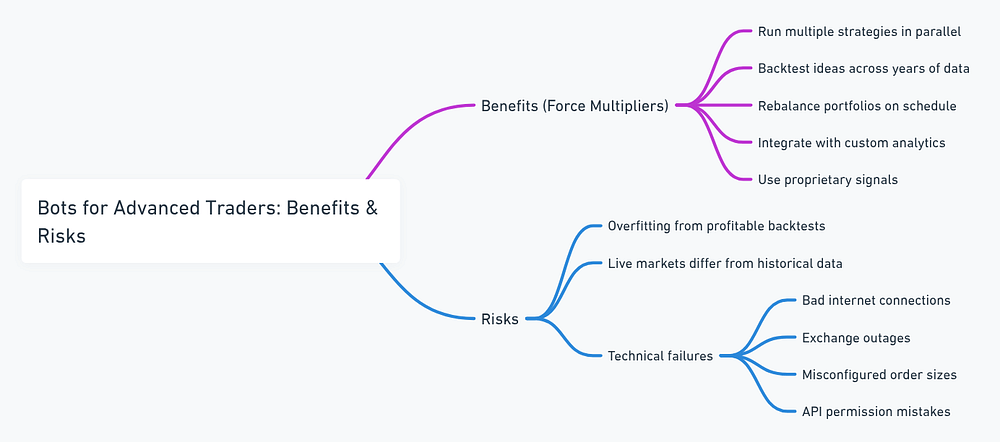 Bots for Advanced Traders: Benefits & Risks

Benefits (Force Multipliers)

Run multiple strategies in parallel

Backtest ideas across years of data

Rebalance portfolios on schedule

Integrate with custom analytics

Use proprietary signals

Risks

Overfitting from profitable backtests

Live markets differ from historical data

Technical failures

Bad internet connections

Exchange outages

Misconfigured order sizes

API permission mistakes